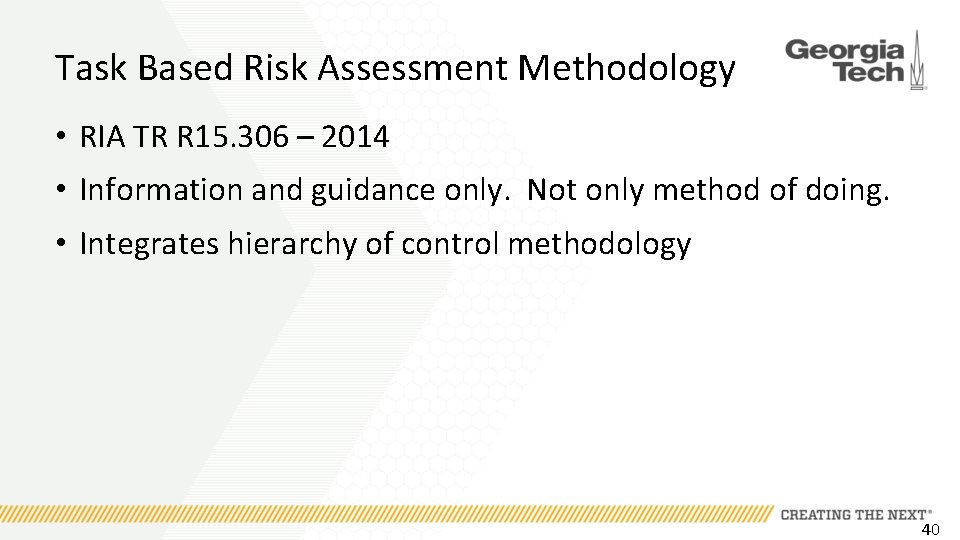 Task Based Risk Assessment Methodology

Georgia Tech

• RIA TR R15.306 – 2014

• Information and guidance only. Not only method of doing.

• Integrates hierarchy of control methodology

CREATING THE NEXT®

40